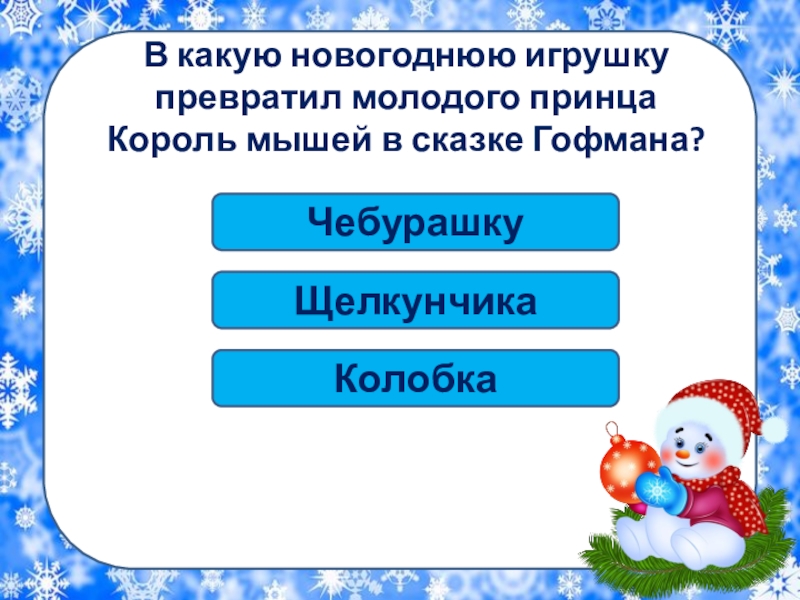 В какую новогоднюю игрушку превратил молодого принца Король мышей в сказке Гофмана?

Чебурашку

Щелкунчика

Колобка